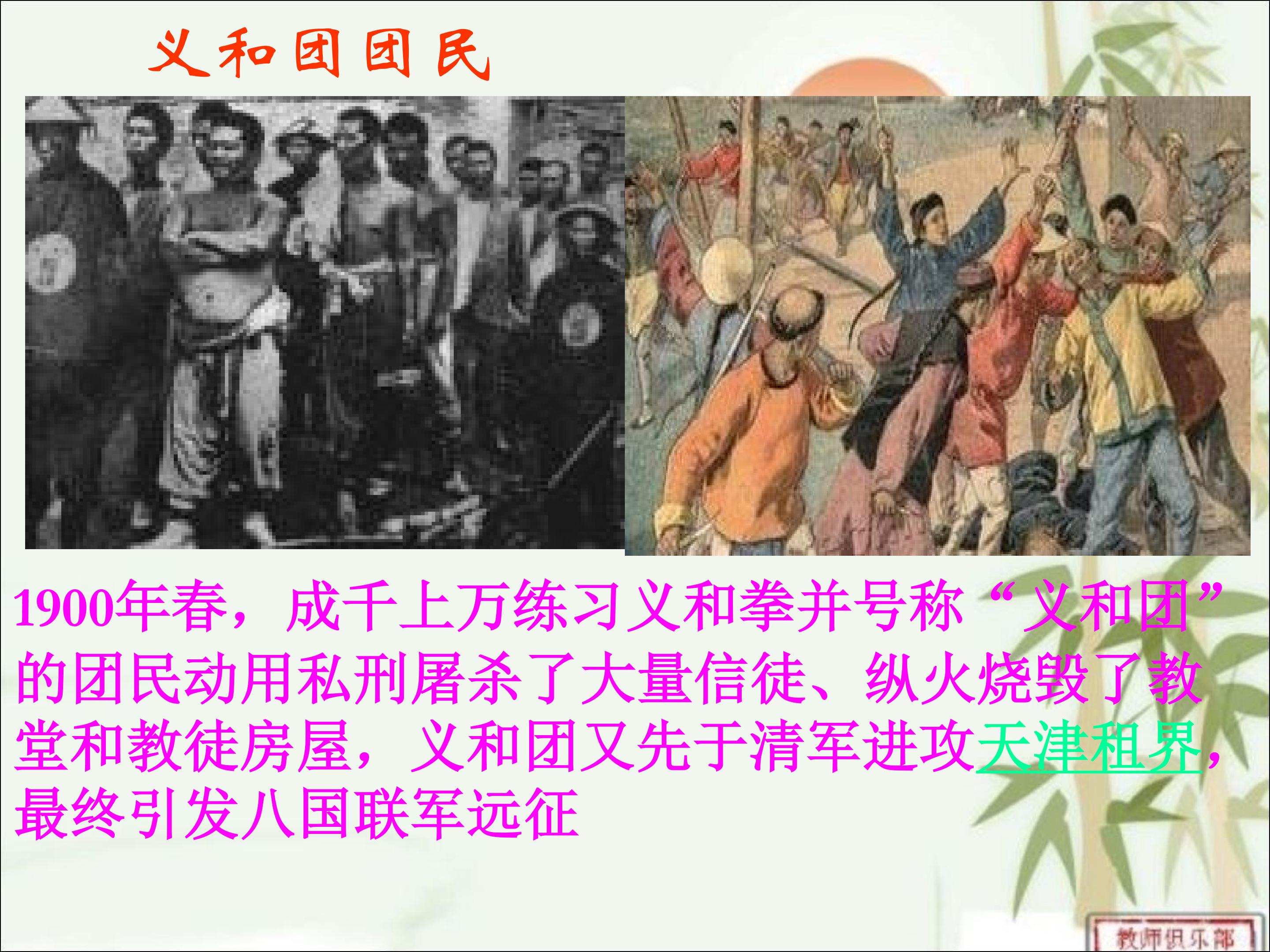 义和团团民

1900年春，成千上万练习义和拳并号称“义和团”的团民动用私刑屠杀了大量信徒、纵火烧毁了教堂和教徒房屋，义和团又先于清军进攻天津租界，最终引发八国联军远征

教师俱乐部